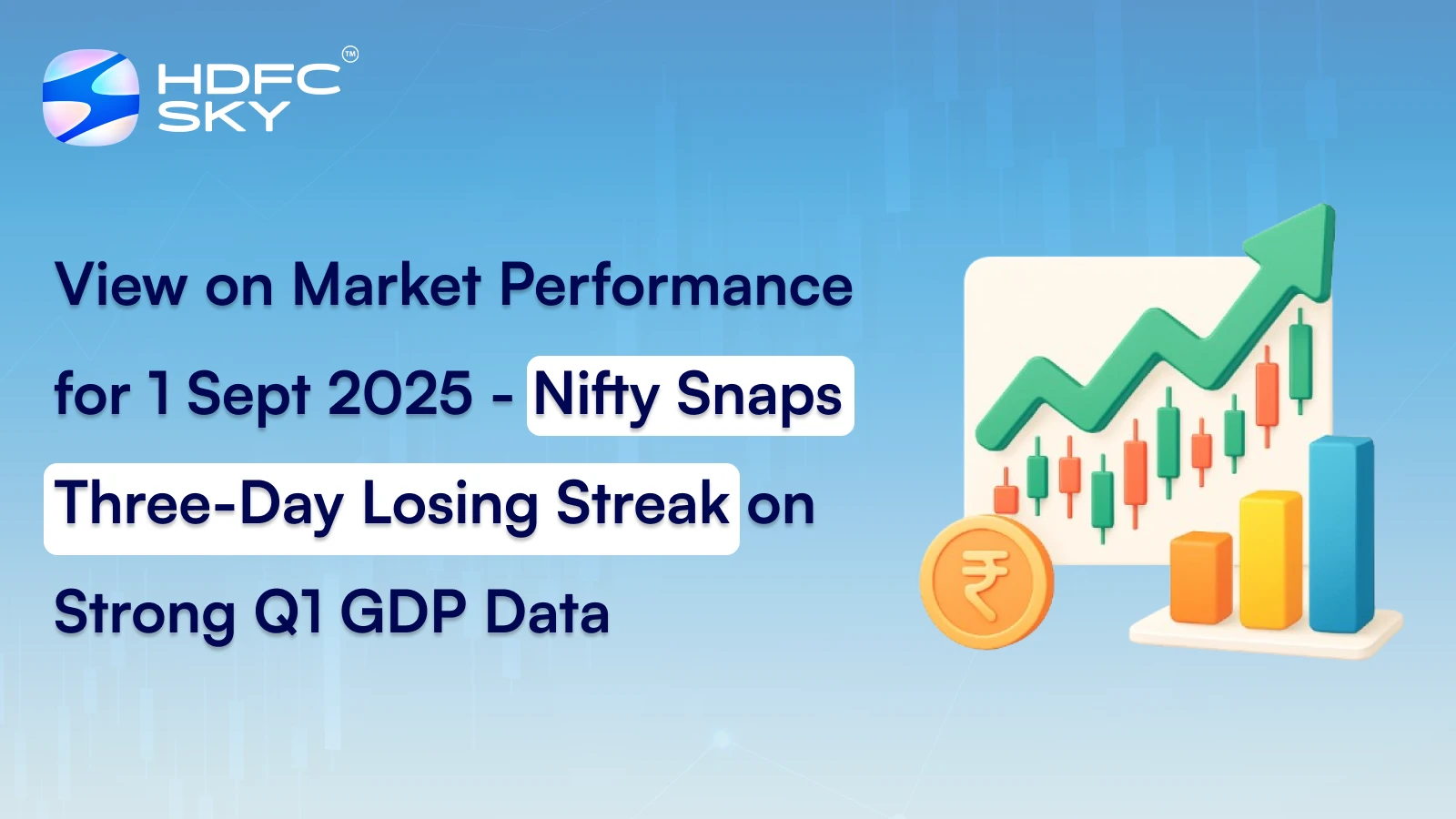 HDFC SKY™

View on Market Performance for 1 Sept 2025 - Nifty Snaps Three-Day Losing Streak on Strong Q1 GDP Data

₹